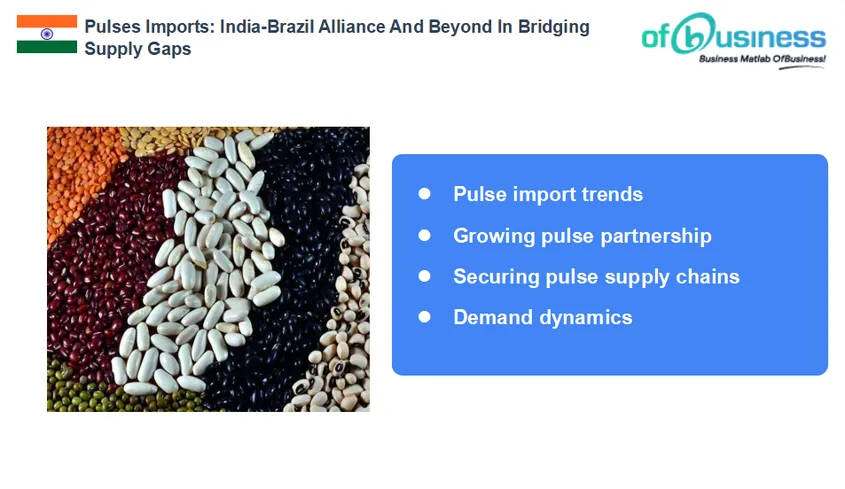 Pulses Imports: India-Brazil Alliance And Beyond In Bridging Supply Gaps

ofbusiness
Business Matlab OfBusiness!

- Pulse import trends
- Growing pulse partnership
- Securing pulse supply chains
- Demand dynamics